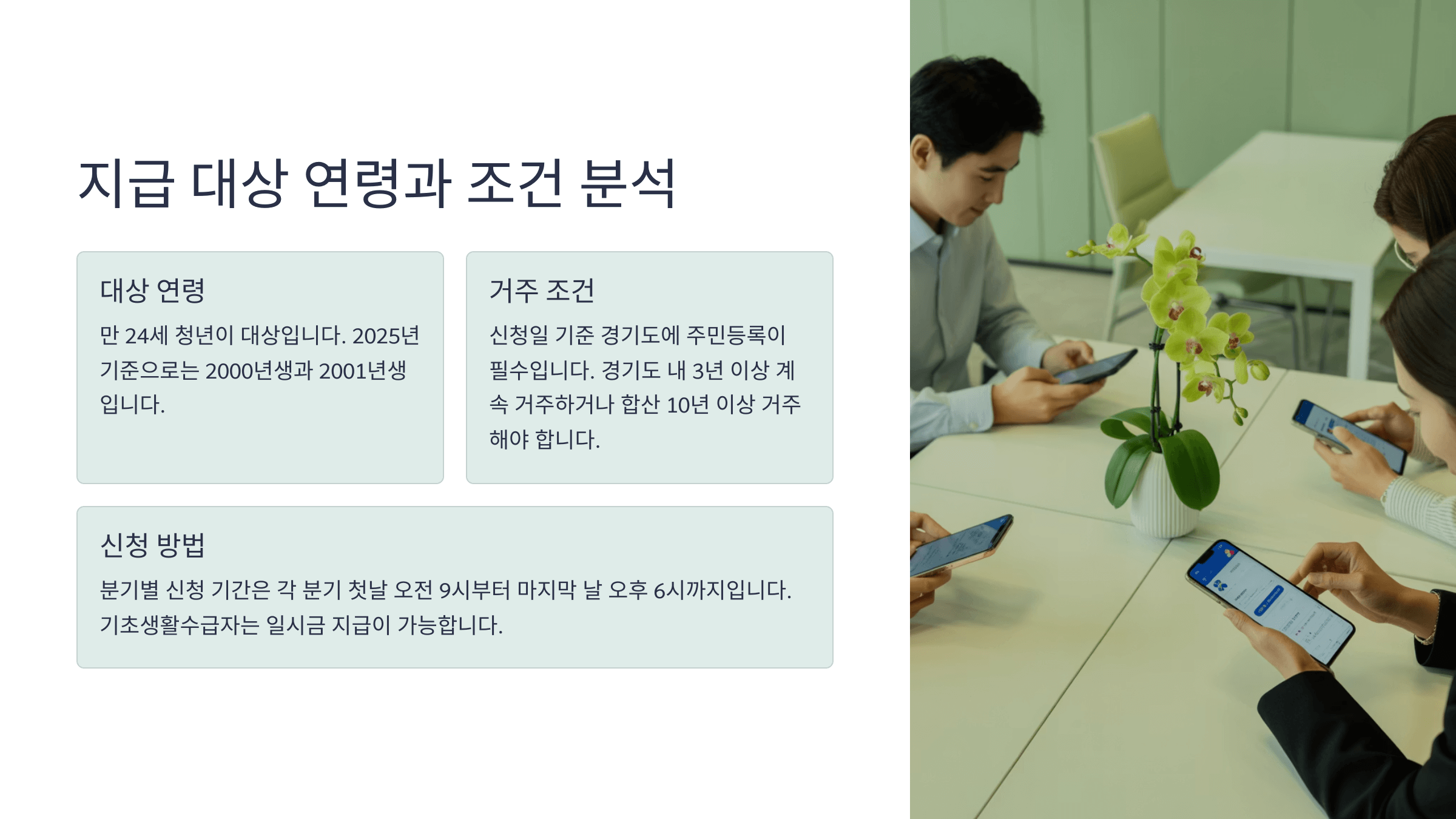 지급 대상 연령과 조건 분석

대상 연령

만 24세 청년이 대상입니다. 2025년 기준으로는 2000년생과 2001년생입니다.

거주 조건

신청일 기준 경기도에 주민등록이 필수입니다. 경기도 내 3년 이상 계속 거주하거나 합산 10년 이상 거주해야 합니다.

신청 방법

분기별 신청 기간은 각 분기 첫날 오전 9시부터 마지막 날 오후 6시까지입니다. 기초생활수급자는 일시금 지급이 가능합니다.